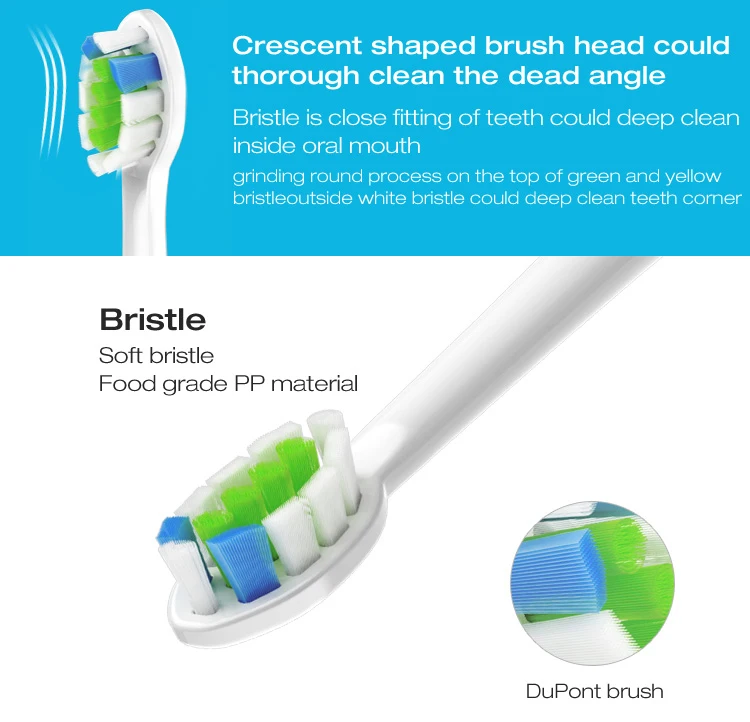 Crescent shaped brush head could thorough clean the dead angle

Bristle is close fitting of teeth could deep clean inside oral mouth

grinding round process on the top of green and yellow bristleoutside white bristle could deep clean teeth corner

Bristle

Soft bristle
Food grade PP material

DuPont brush